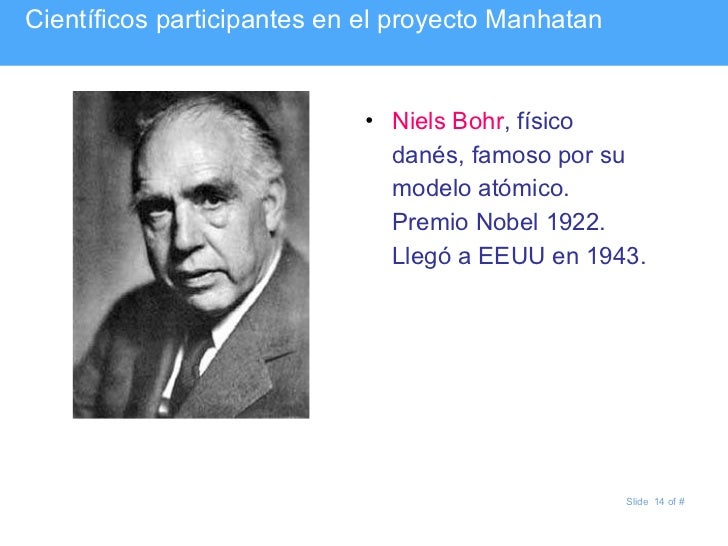 Científicos participantes en el proyecto Manhatan

• Niels Bohr, físico danés, famoso por su modelo atómico. Premio Nobel 1922. Llegó a EEUU en 1943.

Slide 14 of #